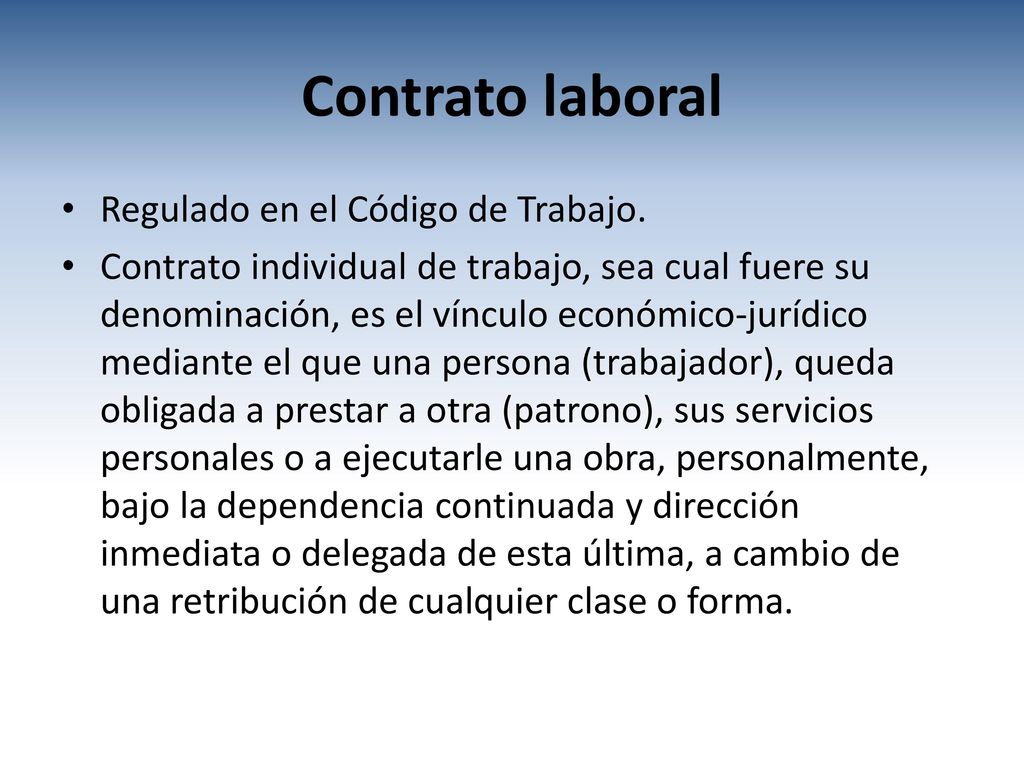 Contrato laboral

• Regulado en el Código de Trabajo.
• Contrato individual de trabajo, sea cual fuere su denominación, es el vínculo económico-jurídico mediante el que una persona (trabajador), queda obligada a prestar a otra (patrono), sus servicios personales o a ejecutarle una obra, personalmente, bajo la dependencia continuada y dirección inmediata o delegada de esta última, a cambio de una retribución de cualquier clase o forma.